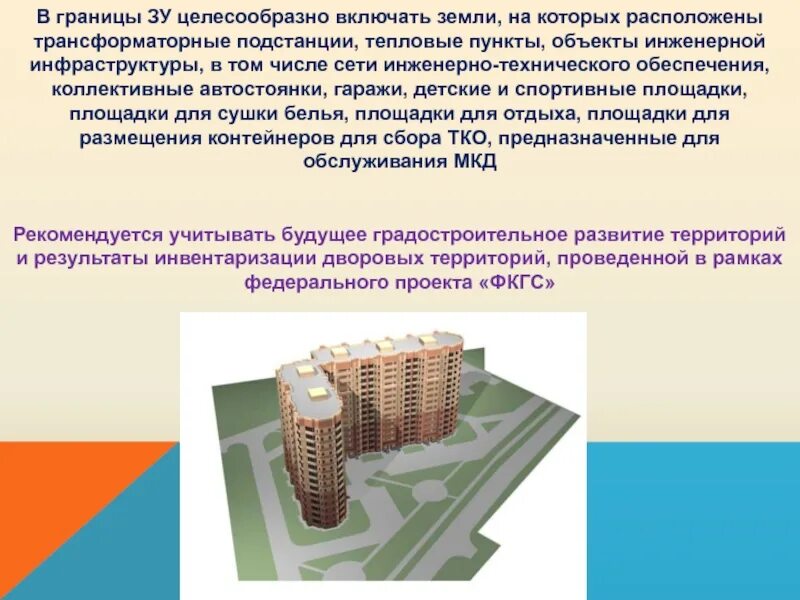 В границы ЗУ целесообразно включать земли, на которых расположены трансформаторные подстанции, тепловые пункты, объекты инженерной инфраструктуры, в том числе сети инженерно-технического обеспечения, коллективные автостоянки, гаражи, детские и спортивные площадки, площадки для сушки белья, площадки для отдыха, площадки для размещения контейнеров для сбора ТКО, предназначенные для обслуживания МКД

Рекомендуется учитывать будущее градостроительное развитие территорий и результаты инвентаризации дворовых территорий, проведенной в рамках федерального проекта «ФКГС»